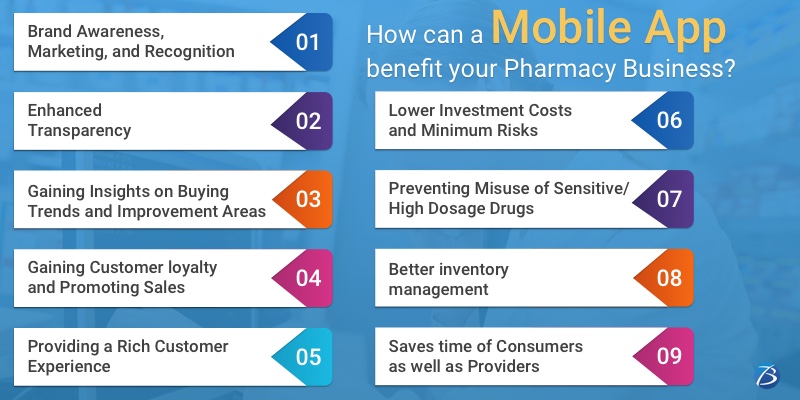 How can a Mobile App benefit your Pharmacy Business?

Brand Awareness, Marketing, and Recognition 01

Enhanced Transparency 02

Gaining Insights on Buying Trends and Improvement Areas 03

Gaining Customer loyalty and Promoting Sales 04

Providing a Rich Customer Experience 05

Lower Investment Costs and Minimum Risks 06

Preventing Misuse of Sensitive/ High Dosage Drugs 07

Better inventory management 08

Saves time of Consumers as well as Providers 09